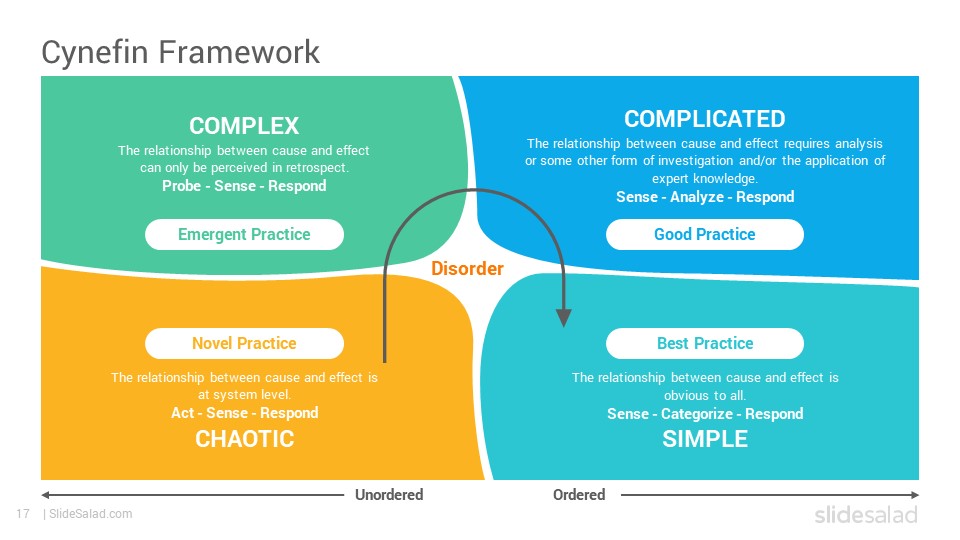 Cynefin Framework

COMPLEX
The relationship between cause and effect can only be perceived in retrospect.
Probe - Sense - Respond

Emergent Practice

COMPLICATED
The relationship between cause and effect requires analysis or some other form of investigation and/or the application of expert knowledge.
Sense - Analyze - Respond

Good Practice

Disorder

Novel Practice

The relationship between cause and effect is at system level.
Act - Sense - Respond
CHAOTIC

Best Practice

The relationship between cause and effect is obvious to all.
Sense - Categorize - Respond
SIMPLE

Unordered

Ordered

17 | SlideSalad.com

slidesalad